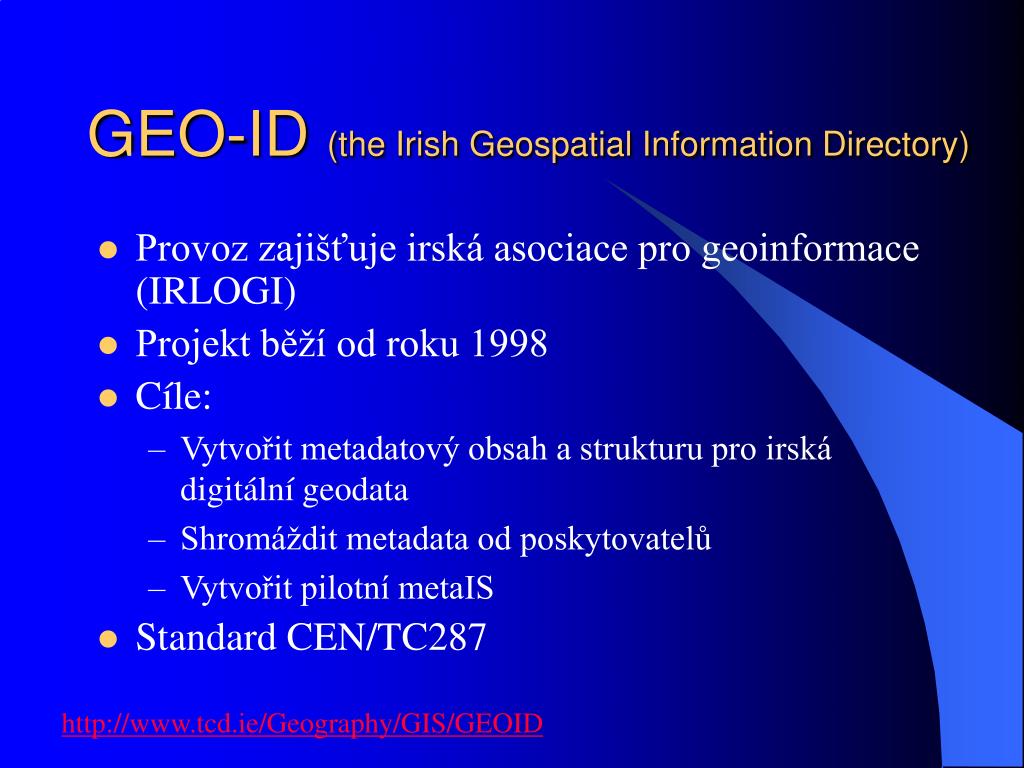 GEO-ID (the Irish Geospatial Information Directory)

- Provoz zajišťuje irská asociace pro geoinformace (IRLOGI)
- Projekt běží od roku 1998
- Cíle:
  – Vytvořit metadatový obsah a strukturu pro irská digitální geodata
  – Shromáždit metadata od poskytovatelů
  – Vytvořit pilotní metaIS
- Standard CEN/TC287

http://www.tcd.ie/Geography/GIS/GEOID